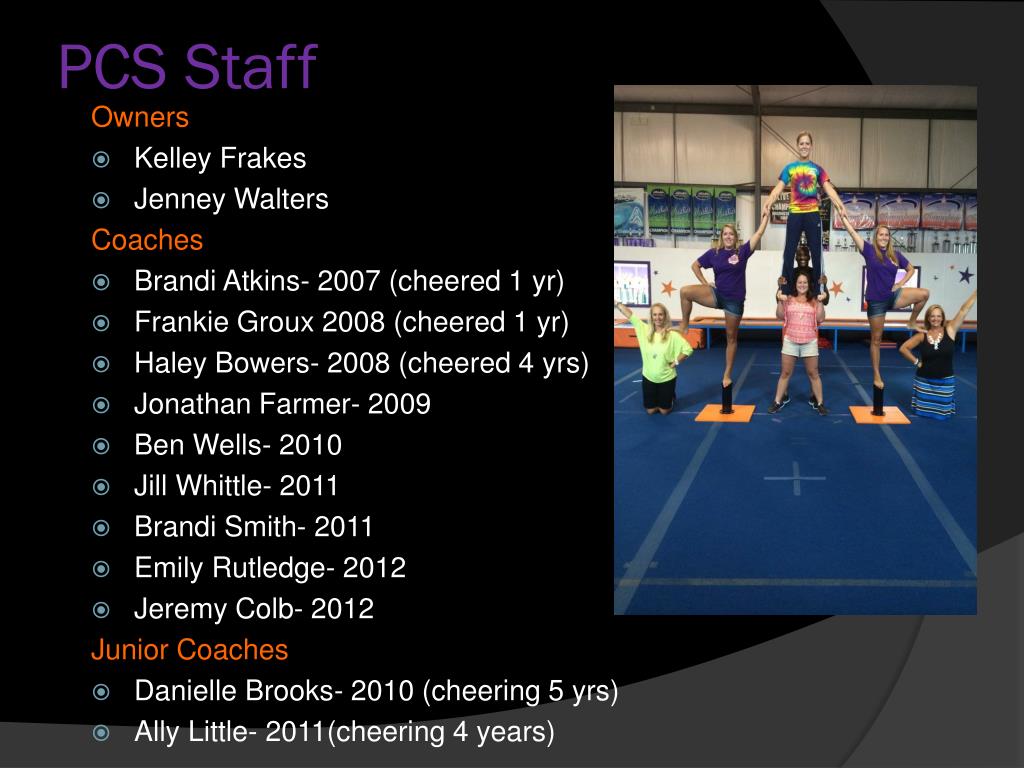 PCS Staff

Owners
Kelley Frakes
Jenney Walters

Coaches
Brandi Atkins- 2007 (cheered 1 yr)
Frankie Groux 2008 (cheered 1 yr)
Haley Bowers- 2008 (cheered 4 yrs)
Jonathan Farmer- 2009
Ben Wells- 2010
Jill Whittle- 2011
Brandi Smith- 2011
Emily Rutledge- 2012
Jeremy Colb- 2012

Junior Coaches
Danielle Brooks- 2010 (cheering 5 yrs)
Ally Little- 2011(cheering 4 years)